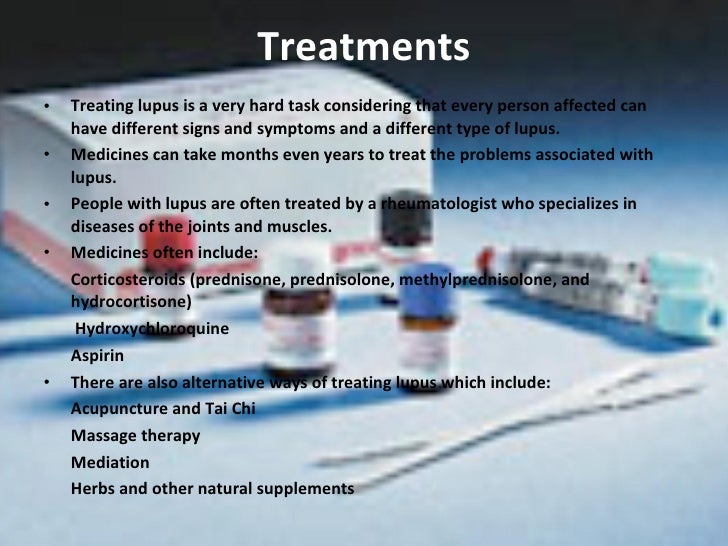 Treatments

• Treating lupus is a very hard task considering that every person affected can have different signs and symptoms and a different type of lupus.
• Medicines can take months even years to treat the problems associated with lupus.
• People with lupus are often treated by a rheumatologist who specializes in diseases of the joints and muscles.
• Medicines often include:
Corticosteroids (prednisone, prednisolone, methylprednisolone, and hydrocortisone)
Hydroxychloroquine
Aspirin
• There are also alternative ways of treating lupus which include:
Acupuncture and Tai Chi
Massage therapy
Mediation
Herbs and other natural supplements